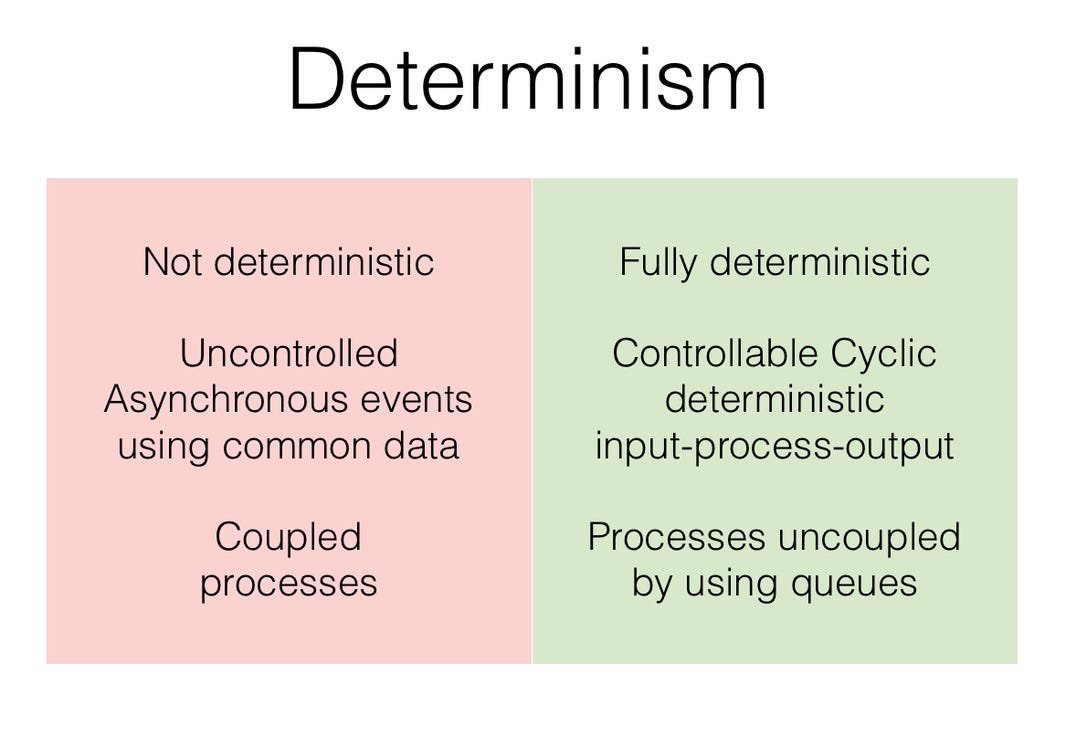 Determinism

Not deterministic

Uncontrolled Asynchronous events using common data

Coupled processes

Fully deterministic

Controllable Cyclic deterministic input-process-output

Processes uncoupled by using queues